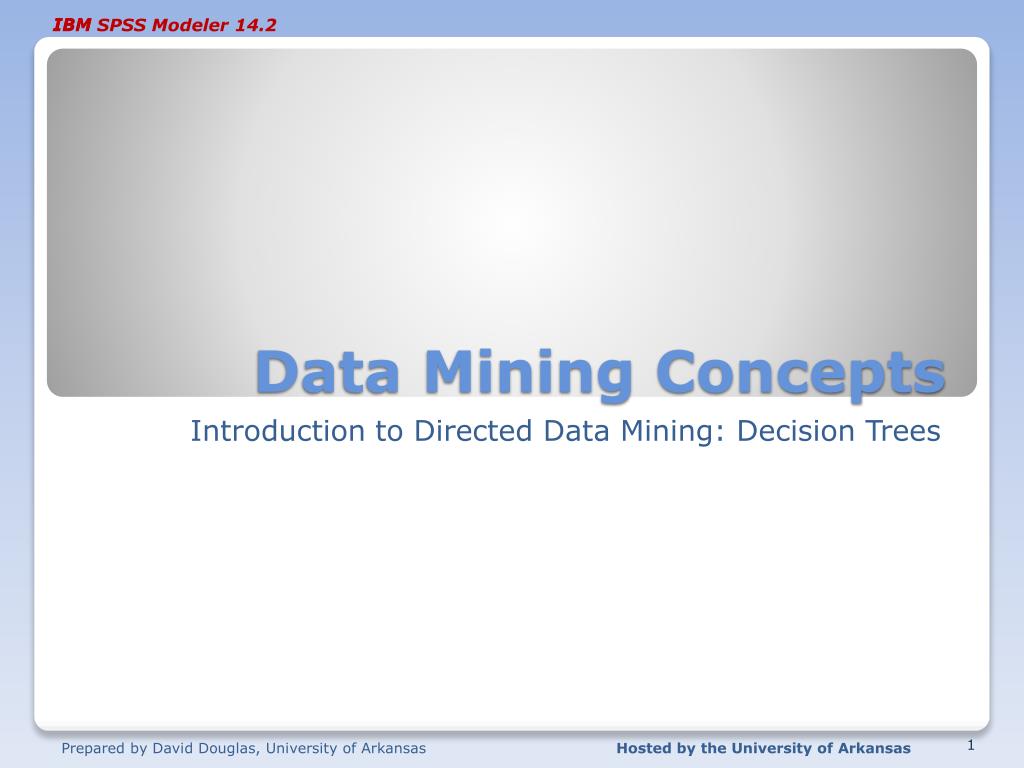 IBM SPSS Modeler 14.2

Data Mining Concepts

Introduction to Directed Data Mining: Decision Trees

Prepared by David Douglas, University of Arkansas

Hosted by the University of Arkansas

1